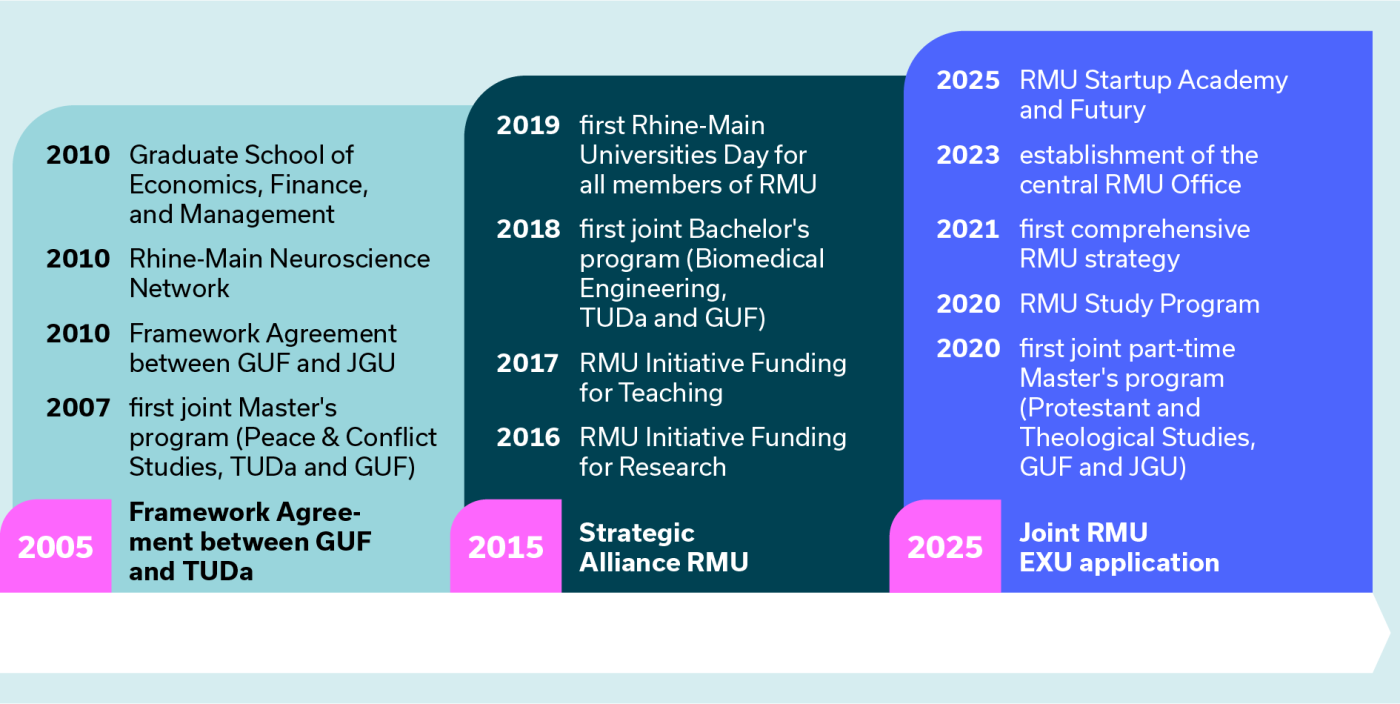 2010 Graduate School of Economics, Finance, and Management

2010 Rhine-Main Neuroscience Network

2010 Framework Agreement between GUF and JGU

2007 first joint Master's program (Peace & Conflict Studies, TUDa and GUF)

2005 Framework Agreement between GUF and TUDa

2019 first Rhine-Main Universities Day for all members of RMU

2018 first joint Bachelor's program (Biomedical Engineering, TUDa and GUF)

2017 RMU Initiative Funding for Teaching

2016 RMU Initiative Funding for Research

2015 Strategic Alliance RMU

2025 RMU Startup Academy and Futury

2023 establishment of the central RMU Office

2021 first comprehensive RMU strategy

2020 RMU Study Program

2020 first joint part-time Master's program (Protestant and Theological Studies, GUF and JGU)

2025 Joint RMU EXU application